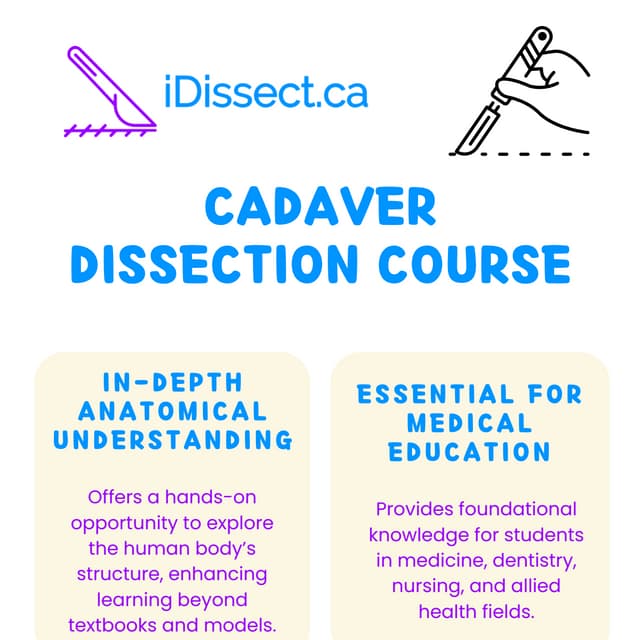 iDissect.ca

CADAVER DISSECTION COURSE

IN-DEPTH ANATOMICAL UNDERSTANDING

Offers a hands-on opportunity to explore the human body's structure, enhancing learning beyond textbooks and models.

ESSENTIAL FOR MEDICAL EDUCATION

Provides foundational knowledge for students in medicine, dentistry, nursing, and allied health fields.